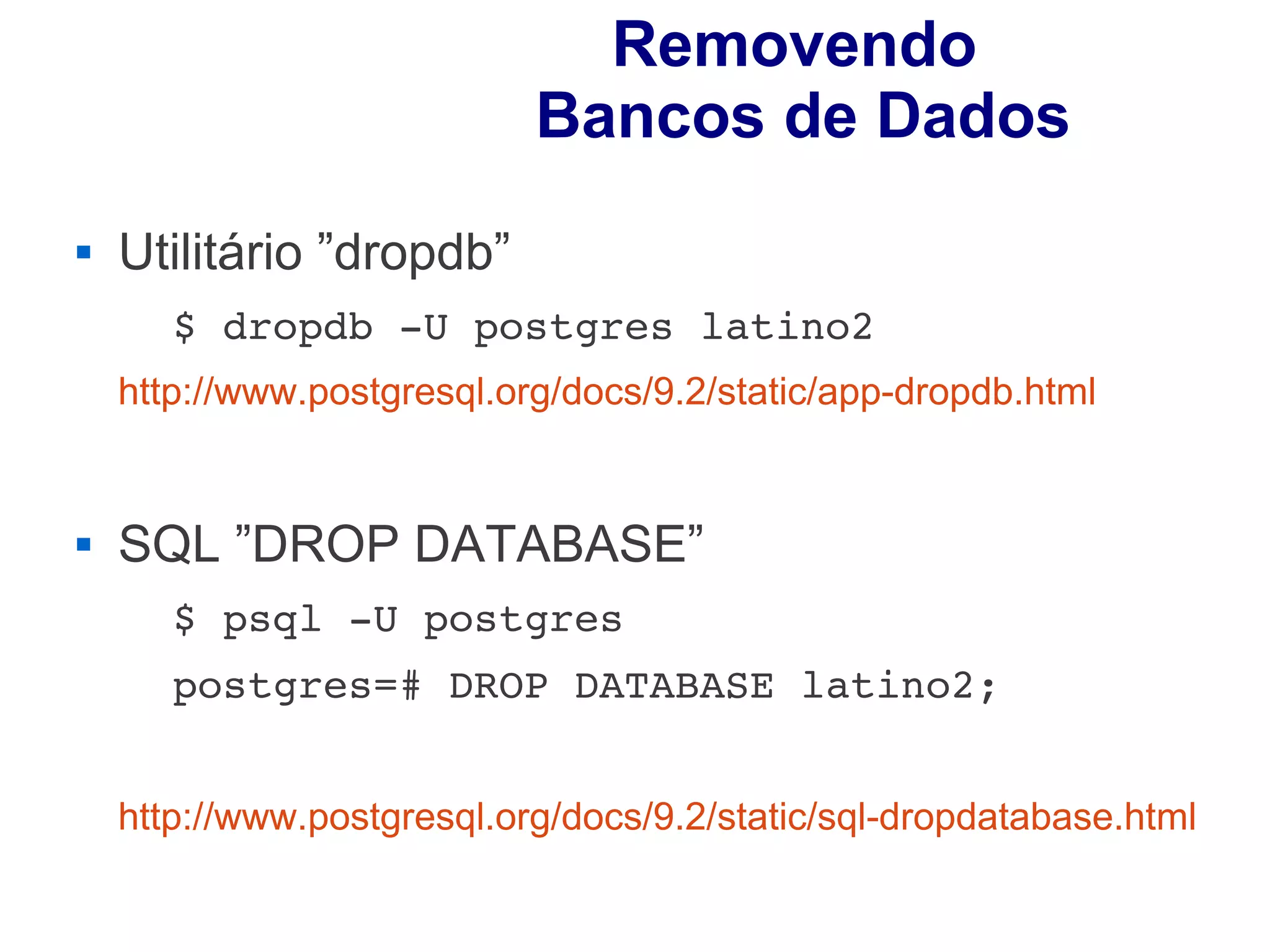 Removendo
Bancos de Dados

▪ Utilitário ”dropdb”

$ dropdb -U postgres latino2

http://www.postgresql.org/docs/9.2/static/app-dropdb.html

▪ SQL ”DROP DATABASE”

$ psql -U postgres

postgres=# DROP DATABASE latino2;

http://www.postgresql.org/docs/9.2/static/sql-dropdatabase.html